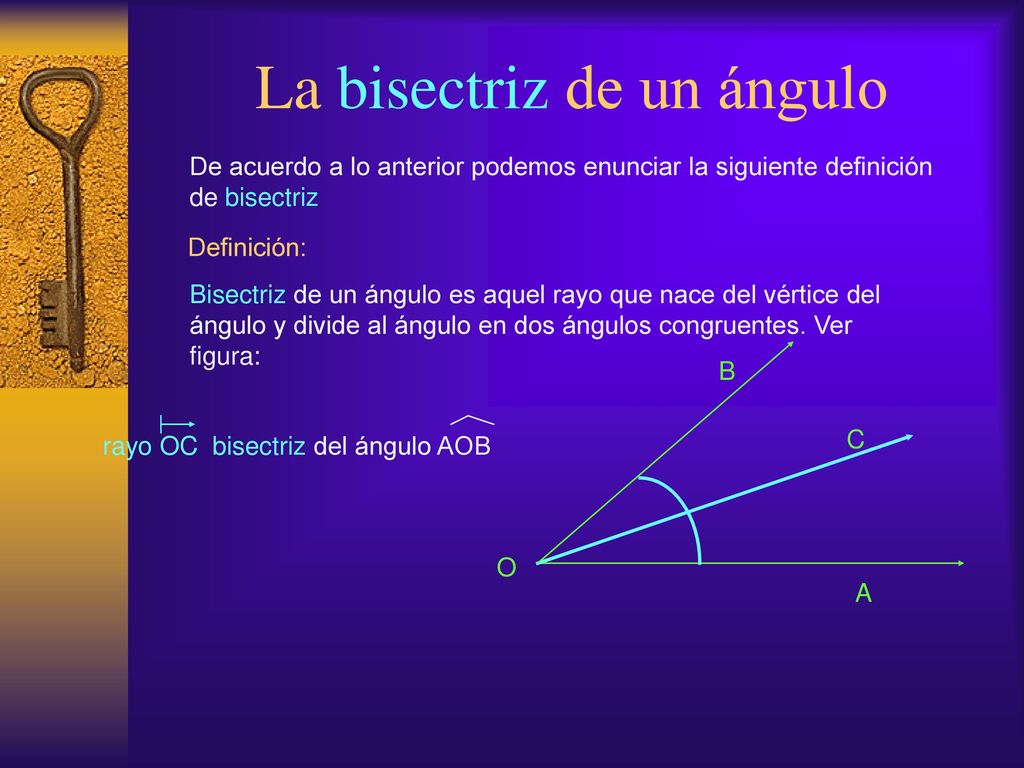 La bisectriz de un ángulo

De acuerdo a lo anterior podemos enunciar la siguiente definición de bisectriz

Definición:

Bisectriz de un ángulo es aquel rayo que nace del vértice del ángulo y divide al ángulo en dos ángulos congruentes. Ver figura:

rayo $\overrightarrow{OC}$ bisectriz del ángulo $\widehat{AOB}$

B

C

O

A